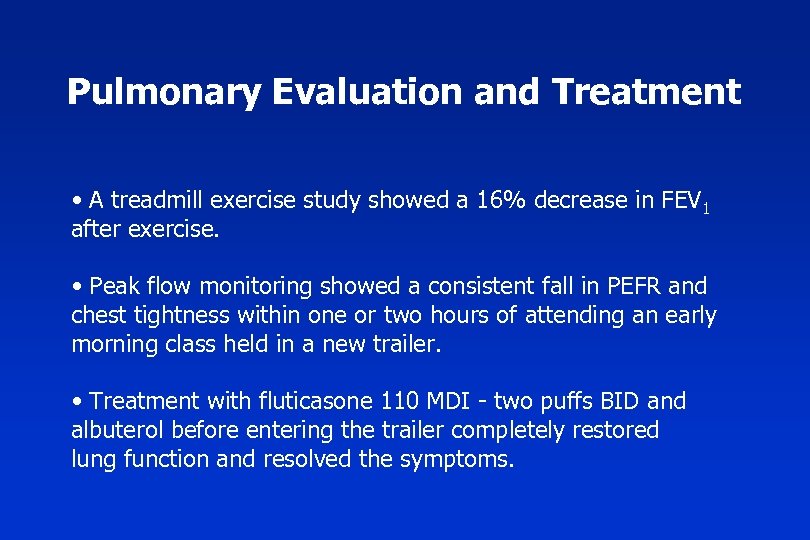 Pulmonary Evaluation and Treatment

• A treadmill exercise study showed a 16% decrease in $FEV_1$ after exercise.

• Peak flow monitoring showed a consistent fall in PEFR and chest tightness within one or two hours of attending an early morning class held in a new trailer.

• Treatment with fluticasone 110 MDI - two puffs BID and albuterol before entering the trailer completely restored lung function and resolved the symptoms.